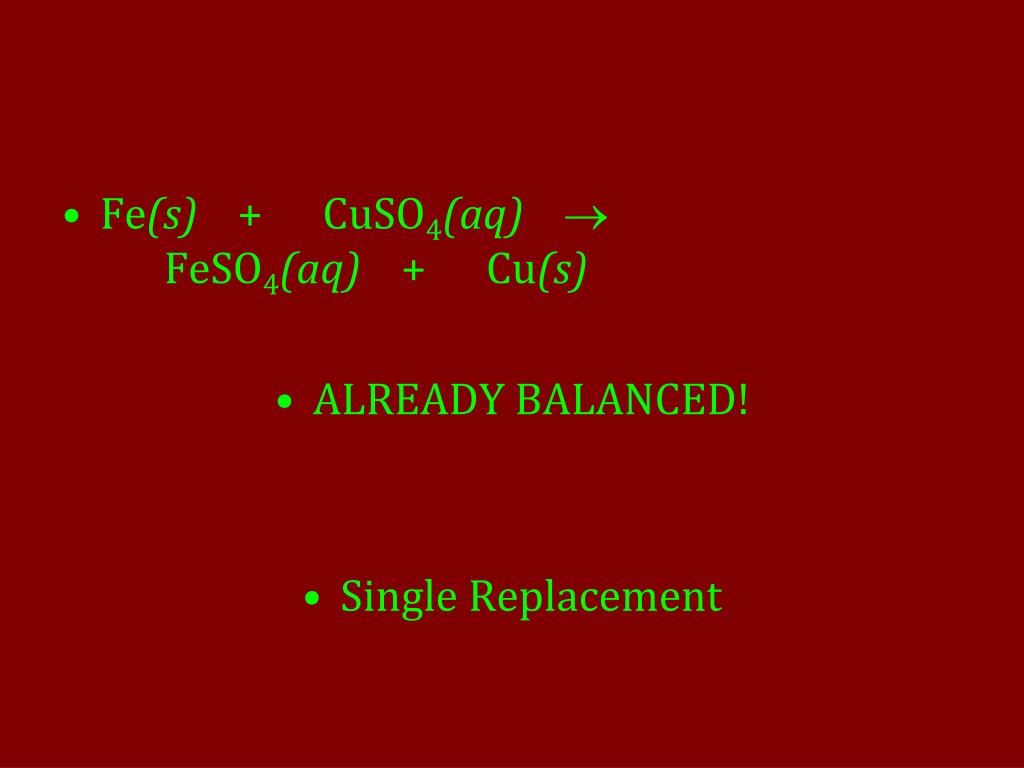 • $Fe(s) + CuSO_4(aq) \rightarrow FeSO_4(aq) + Cu(s)$

• ALREADY BALANCED!

• Single Replacement